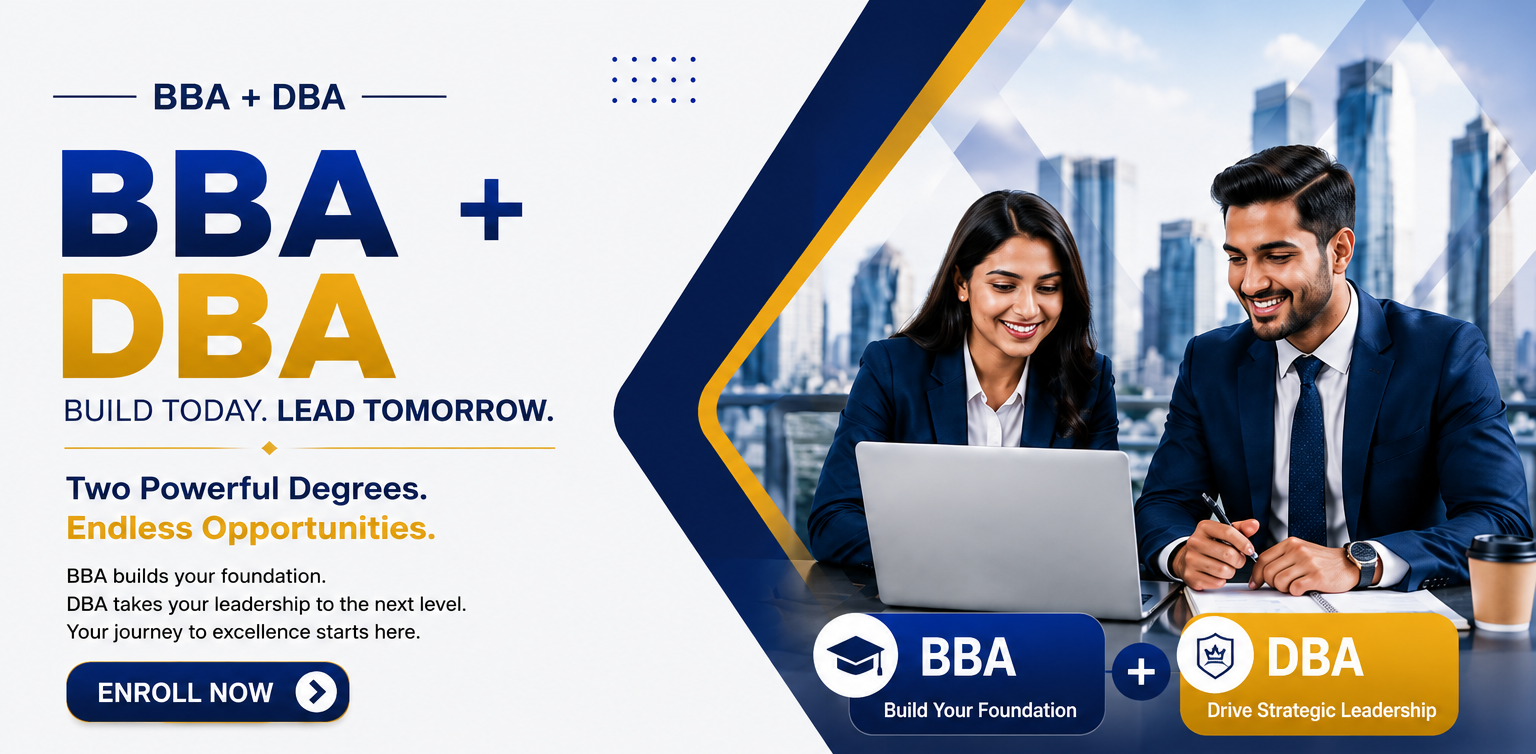 BBA + DBA

BBA +
DBA

BUILD TODAY. LEAD TOMORROW.

Two Powerful Degrees.
Endless Opportunities.

BBA builds your foundation.
DBA takes your leadership to the next level.
Your journey to excellence starts here.

ENROLL NOW

BBA
Build Your Foundation

+

DBA
Drive Strategic Leadership